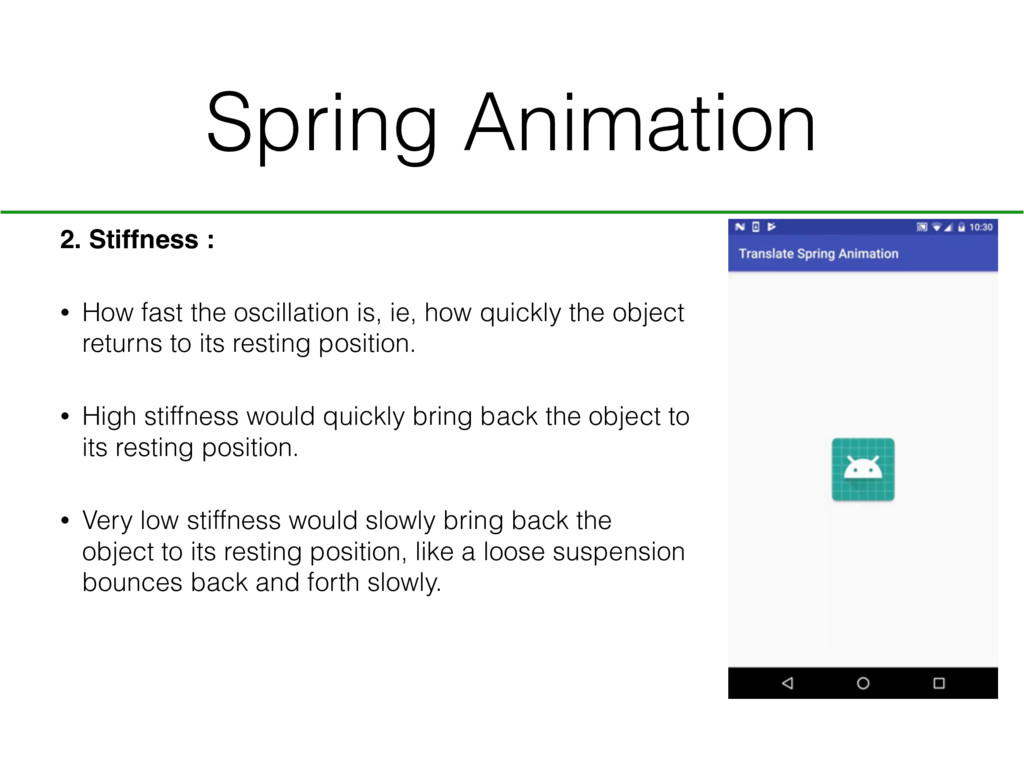 Spring Animation

2. Stiffness :

• How fast the oscillation is, ie, how quickly the object returns to its resting position.

• High stiffness would quickly bring back the object to its resting position.

• Very low stiffness would slowly bring back the object to its resting position, like a loose suspension bounces back and forth slowly.

10:30

Translate Spring Animation